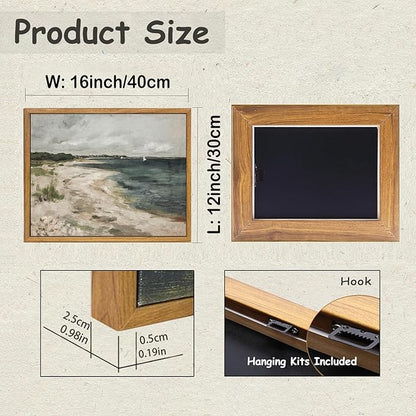 Product Size

W: 16inch/40cm

L: 12inch/30cm

2.5cm
0.98in

0.5cm
0.19in

Hook

Hanging Kits Included